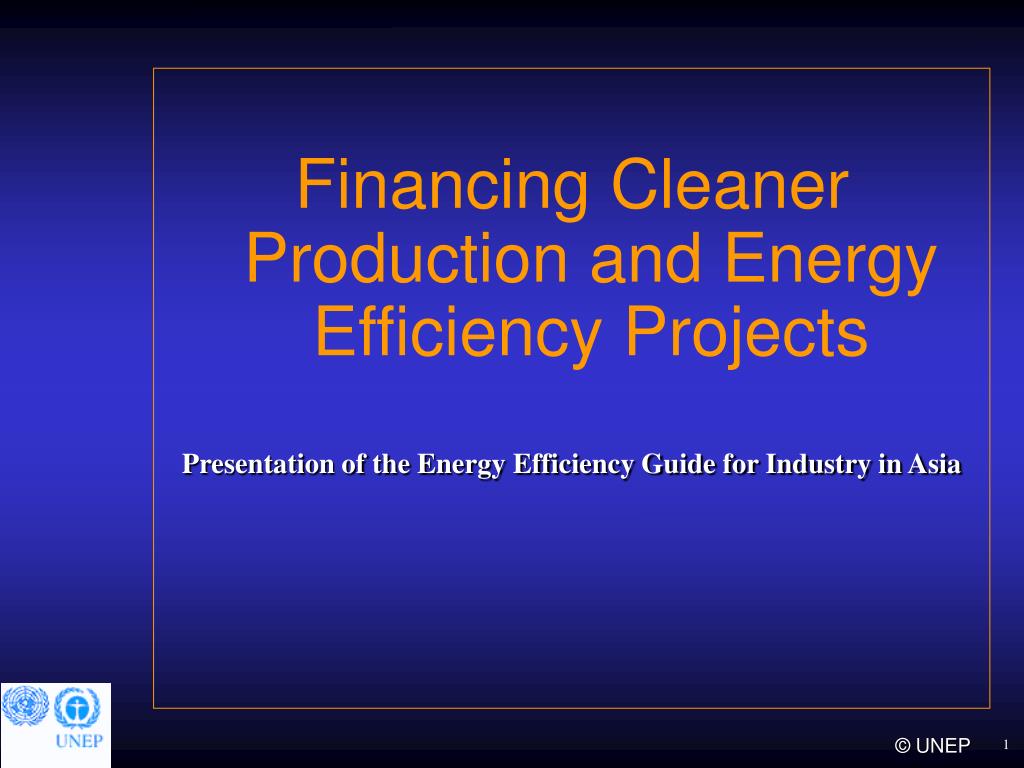 Financing Cleaner Production and Energy Efficiency Projects

Presentation of the Energy Efficiency Guide for Industry in Asia

UNEP

© UNEP

1